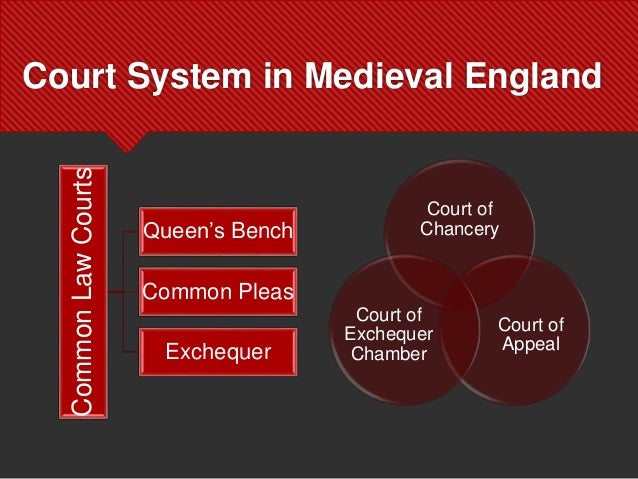 Court System in Medieval England

Common Law Courts

Queen’s Bench

Common Pleas

Exchequer

Court of Chancery

Court of Exchequer Chamber

Court of Appeal